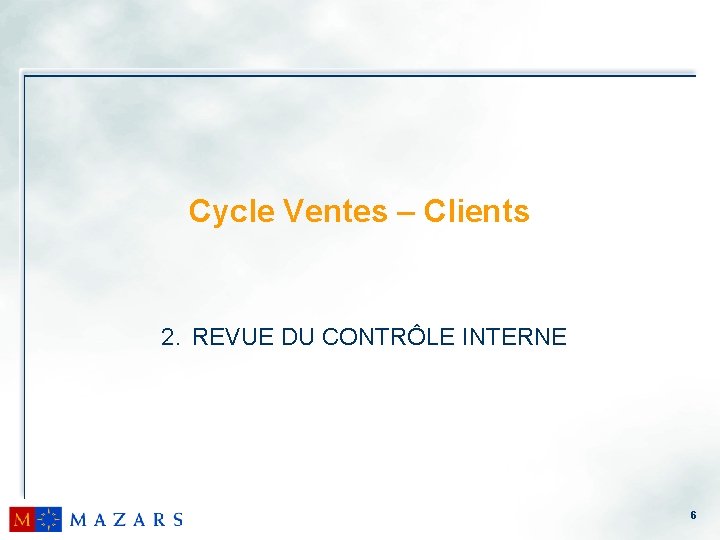 Cycle Ventes – Clients

2. REVUE DU CONTRÔLE INTERNE

M MAZARS

6